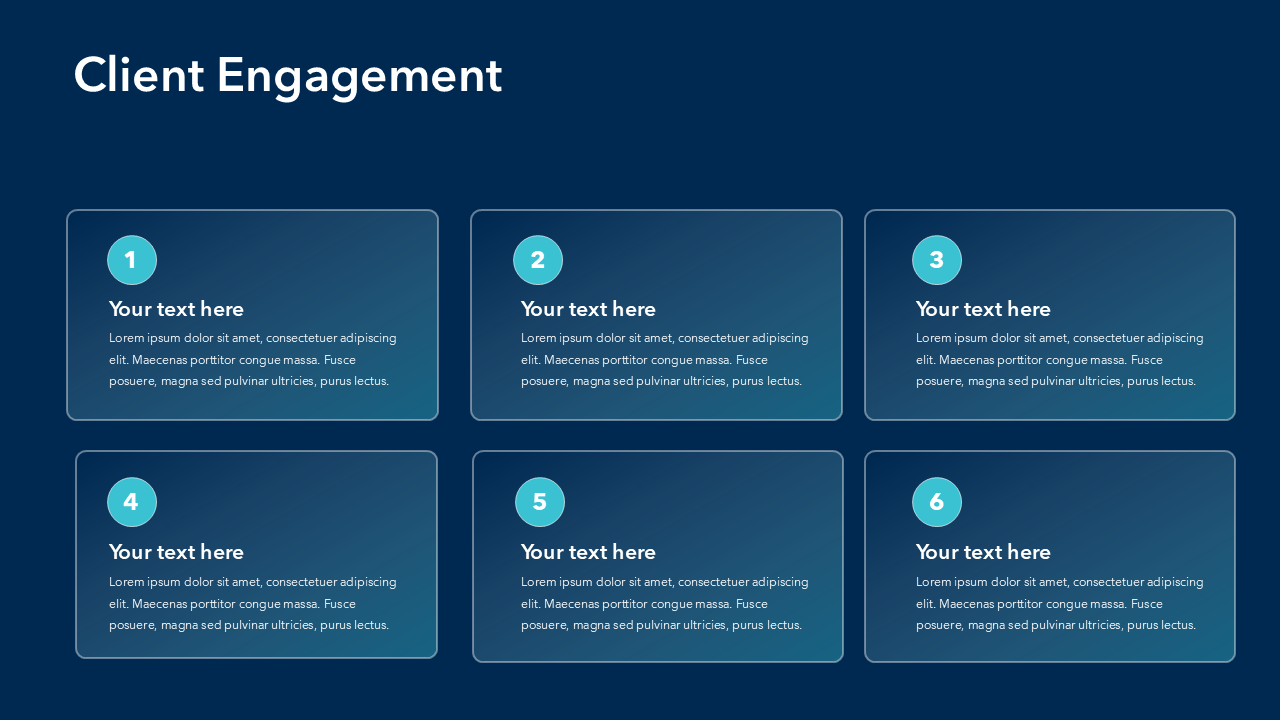 Client Engagement

1

Your text here

Lorem ipsum dolor sit amet, consectetuer adipiscing elit. Maecenas porttitor congue massa. Fusce posuere, magna sed pulvinar ultricies, purus lectus.

2

Your text here

Lorem ipsum dolor sit amet, consectetuer adipiscing elit. Maecenas porttitor congue massa. Fusce posuere, magna sed pulvinar ultricies, purus lectus.

3

Your text here

Lorem ipsum dolor sit amet, consectetuer adipiscing elit. Maecenas porttitor congue massa. Fusce posuere, magna sed pulvinar ultricies, purus lectus.

4

Your text here

Lorem ipsum dolor sit amet, consectetuer adipiscing elit. Maecenas porttitor congue massa. Fusce posuere, magna sed pulvinar ultricies, purus lectus.

5

Your text here

Lorem ipsum dolor sit amet, consectetuer adipiscing elit. Maecenas porttitor congue massa. Fusce posuere, magna sed pulvinar ultricies, purus lectus.

6

Your text here

Lorem ipsum dolor sit amet, consectetuer adipiscing elit. Maecenas porttitor congue massa. Fusce posuere, magna sed pulvinar ultricies, purus lectus.